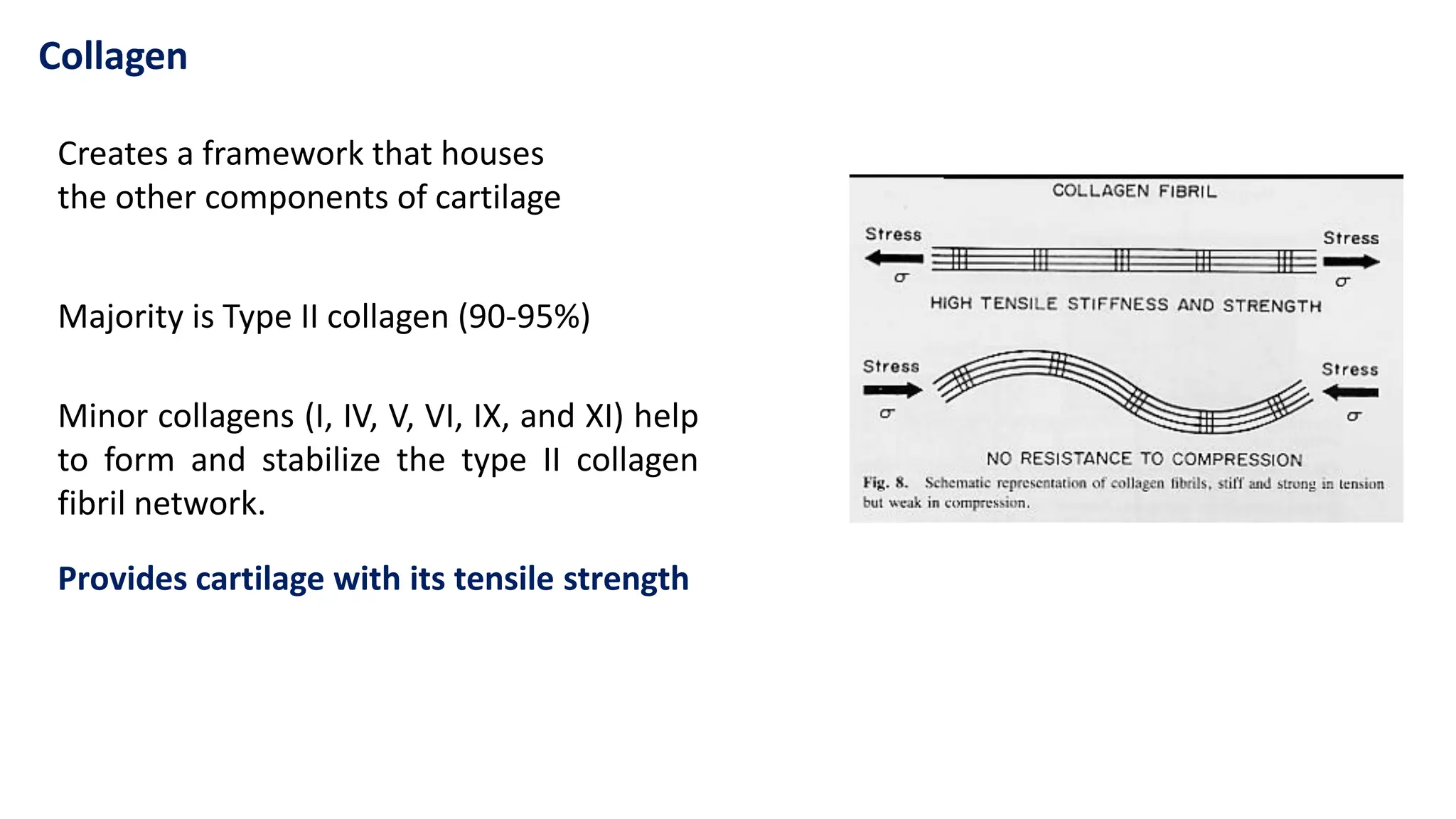 Collagen

Creates a framework that houses the other components of cartilage

Majority is Type II collagen (90-95%)

Minor collagens (I, IV, V, VI, IX, and XI) help to form and stabilize the type II collagen fibril network.

Provides cartilage with its tensile strength

COLLAGEN FIBRIL

Stress
$\sigma$

Stress
$\sigma$

HIGH TENSILE STIFFNESS AND STRENGTH

Stress
$\sigma$

Stress
$\sigma$

NO RESISTANCE TO COMPRESSION

Fig. 8. Schematic representation of collagen fibrils, stiff and strong in tension but weak in compression.